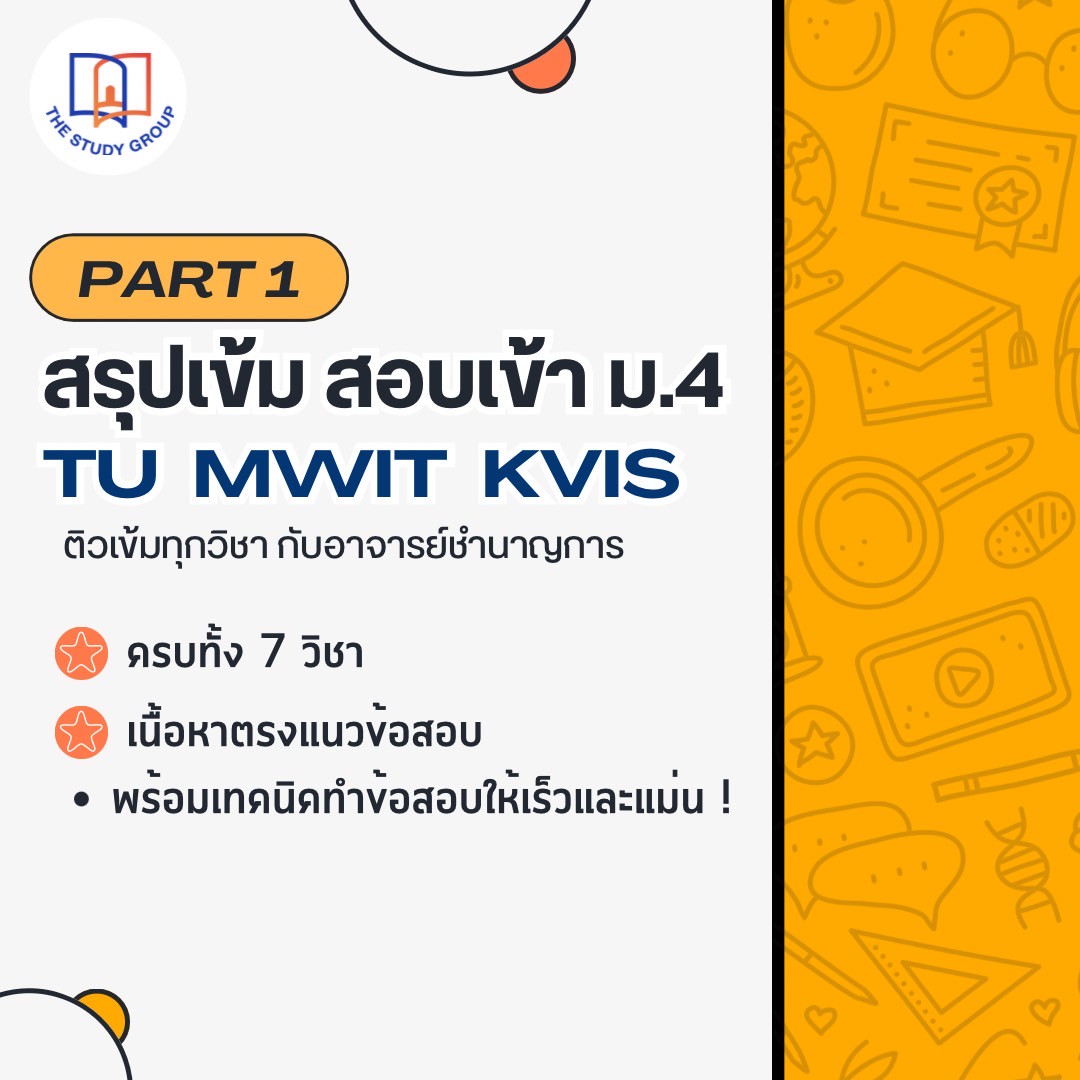 THE STUDY GROUP

PART 1

สรุปเข้ม สอบเข้า ม.4

TU MWIT KVIS

ติวเข้มทุกวิชา กับอาจารย์ชำนาญการ

ครบทั้ง 7 วิชา

เนื้อหาตรงแนวข้อสอบ

• พร้อมเทคนิคทำข้อสอบให้เร็วและแม่น !